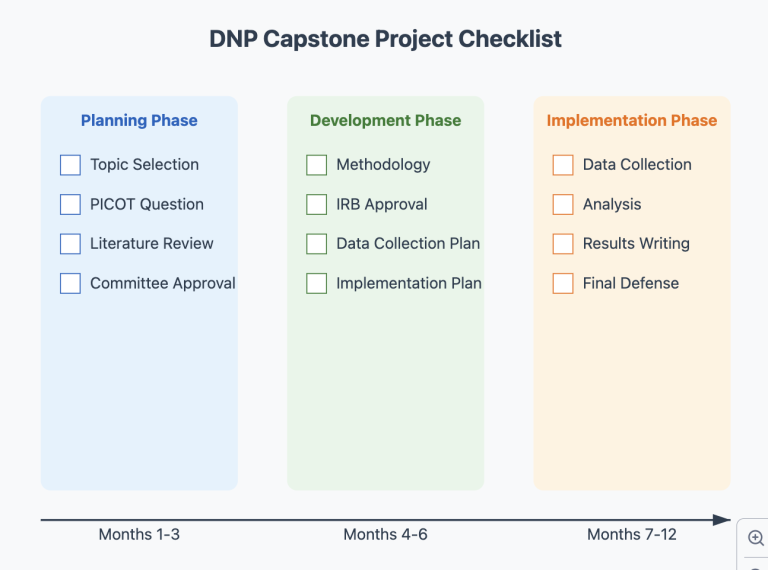 DNP Capstone Project Checklist

Planning Phase

Topic Selection

PICOT Question

Literature Review

Committee Approval

Development Phase

Methodology

IRB Approval

Data Collection Plan

Implementation Plan

Implementation Phase

Data Collection

Analysis

Results Writing

Final Defense

Months 1-3

Months 4-6

Months 7-12